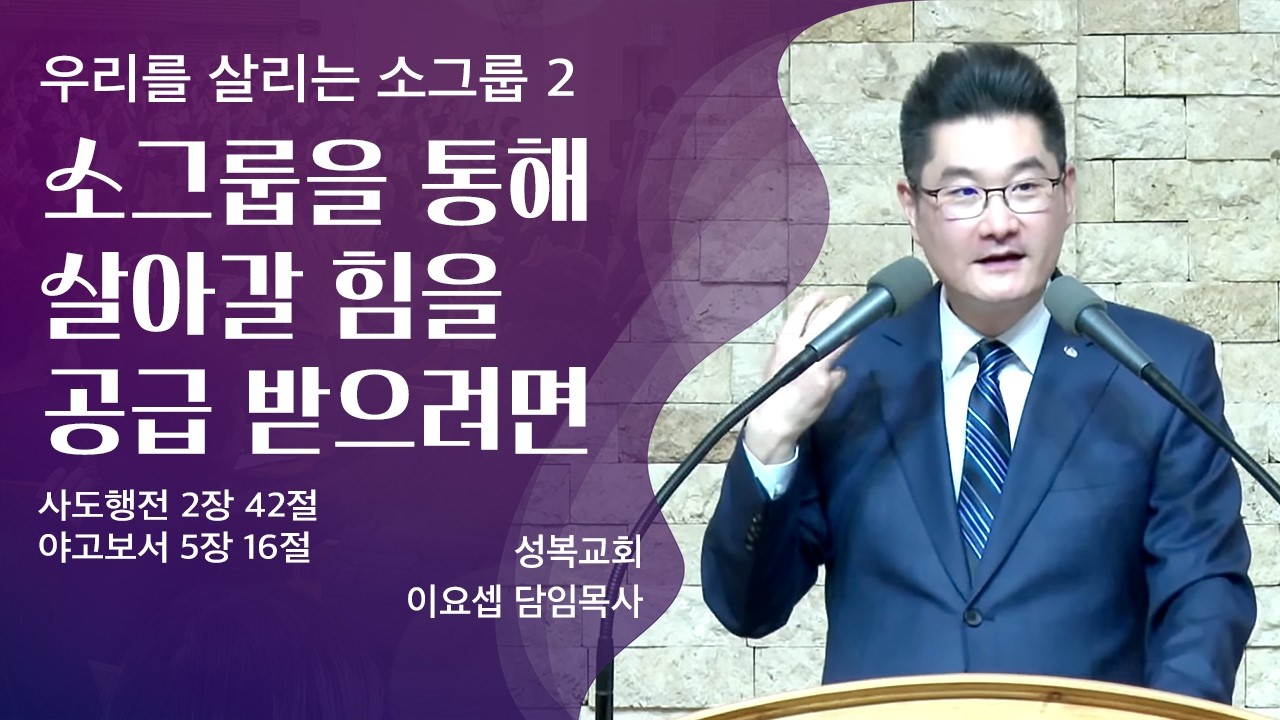 우리를 살리는 소그룹 2

소그룹을 통해 살아갈 힘을 공급 받으려면

사도행전 2장 42절
야고보서 5장 16절

성복교회
이요셉 담임목사